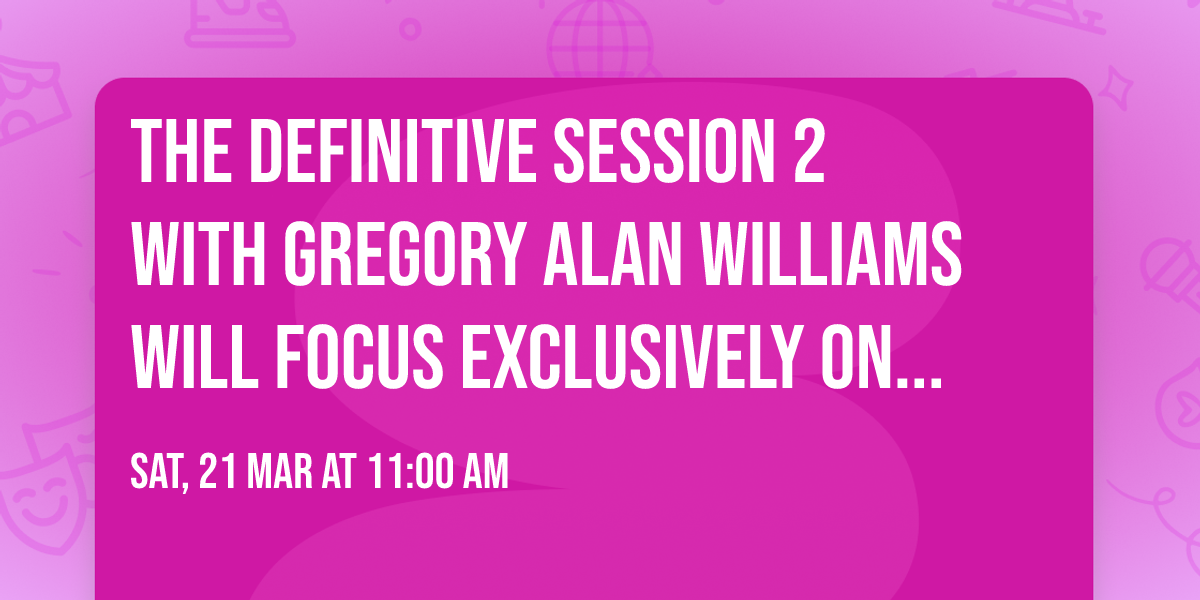 THE DEFINITIVE SESSION 2 WITH GREGORY ALAN WILLIAMS WILL FOCUS EXCLUSIVELY ON...

SAT, 21 MAR AT 11:00 AM